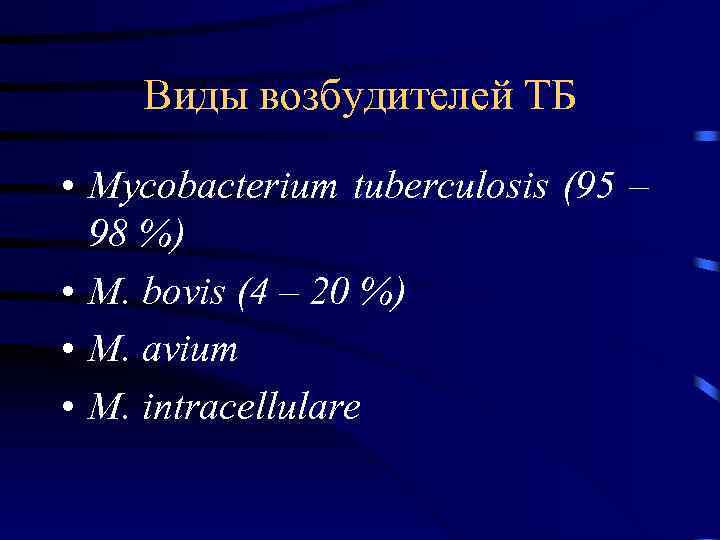 Виды возбудителей ТБ

• Mycobacterium tuberculosis (95 – 98 %)
• M. bovis (4 – 20 %)
• M. avium
• M. intracellulare